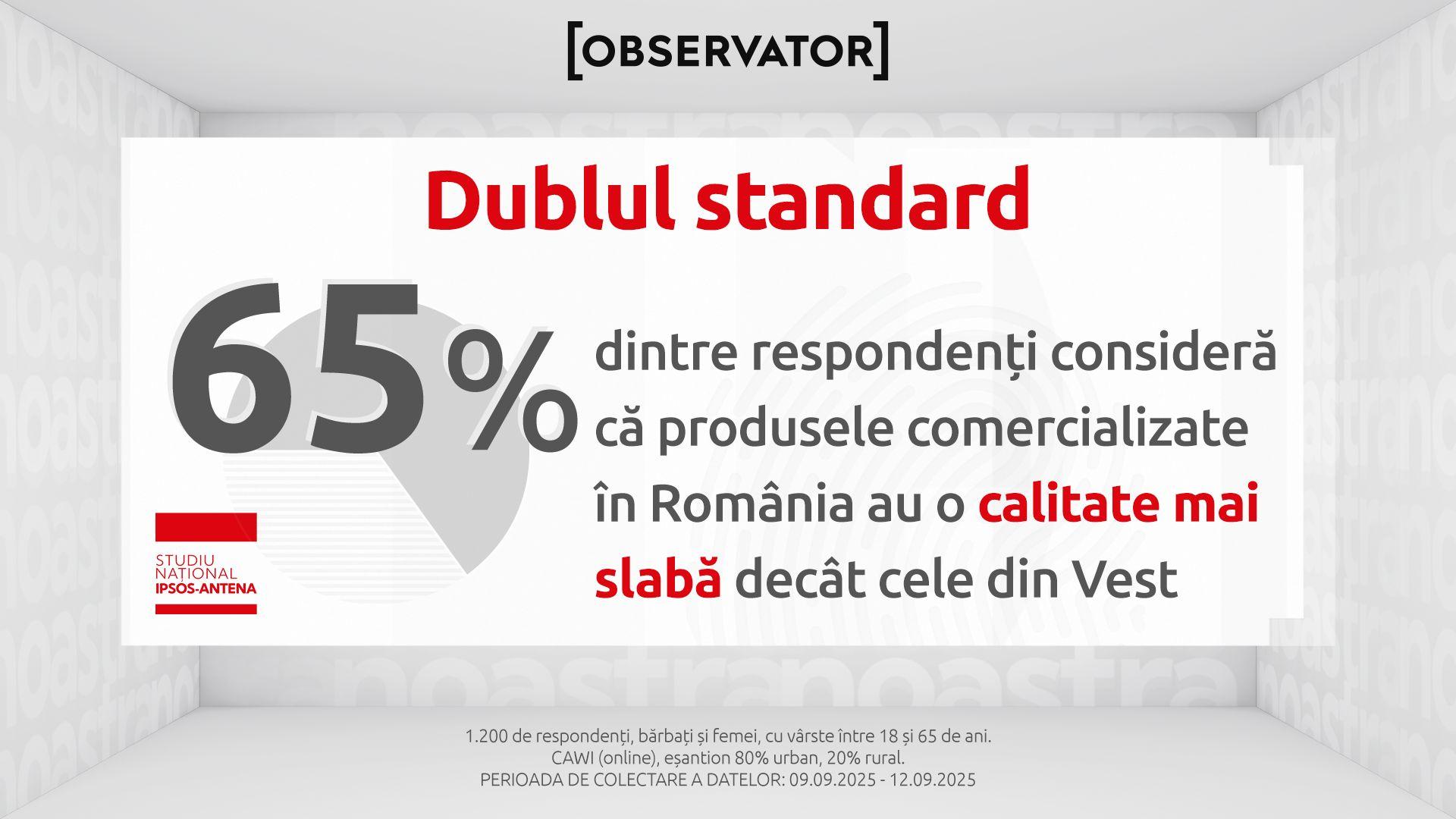 [OBSERVATOR]

Dublul standard

65%

dintre respondenți consideră că produsele comercializate în România au o calitate mai slabă decât cele din Vest

STUDIU NAȚIONAL IPSOS-ANTENA

1.200 de respondenți, bărbați și femei, cu vârste între 18 și 65 de ani.
CAWI (online), eșantion 80% urban, 20% rural.
PERIOADA DE COLECTARE A DATELOR: 09.09.2025 - 12.09.2025